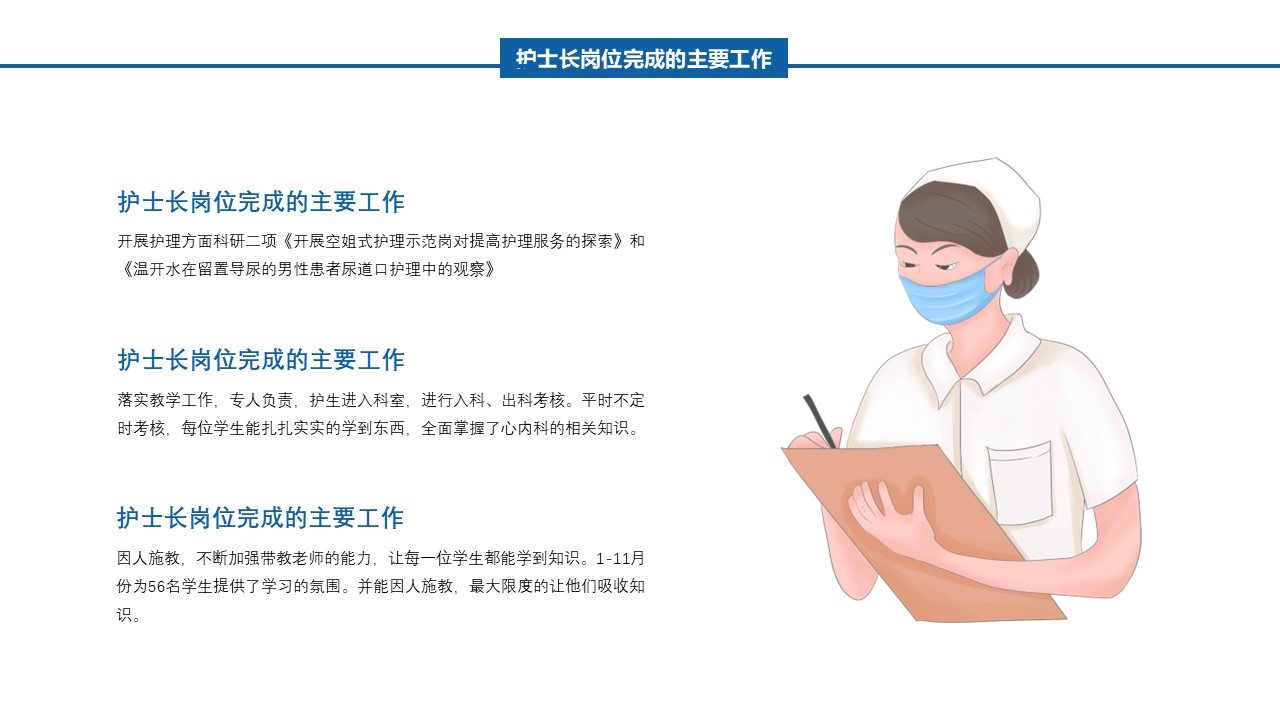 护士长岗位完成的主要工作

护士长岗位完成的主要工作

开展护理方面科研二项《开展空姐式护理示范岗对提高护理服务的探索》和《温开水在留置导尿的男性患者尿道口护理中的观察》

护士长岗位完成的主要工作

落实教学工作，专人负责，护生进入科室，进行入科、出科考核。平时不定时考核，每位学生能扎扎实实的学到东西，全面掌握了心内科的相关知识。

护士长岗位完成的主要工作

因人施教，不断加强带教老师的能力，让每一位学生都能学到知识。1-11月份为56名学生提供了学习的氛围。并能因人施教，最大限度的让他们吸收知识。